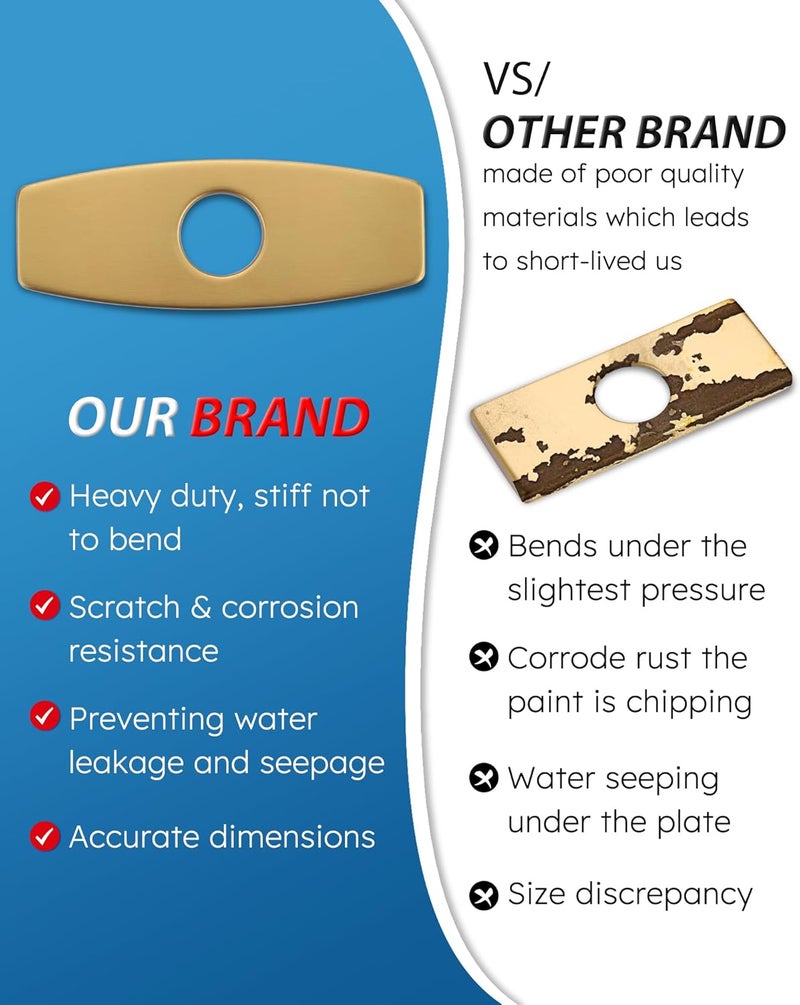 OUR BRAND

Heavy duty, stiff not to bend

Scratch & corrosion resistance

Preventing water leakage and seepage

Accurate dimensions

VS/
OTHER BRAND
made of poor quality materials which leads to short-lived us

Bends under the slightest pressure

Corrode rust the paint is chipping

Water seeping under the plate

Size discrepancy